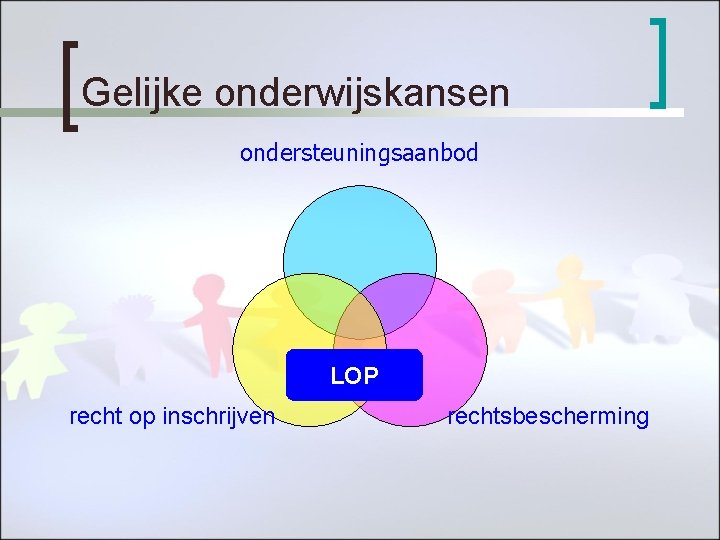 Gelijke onderwijskansen

ondersteuningsaanbod

LOP

recht op inschrijven

rechtsbescherming